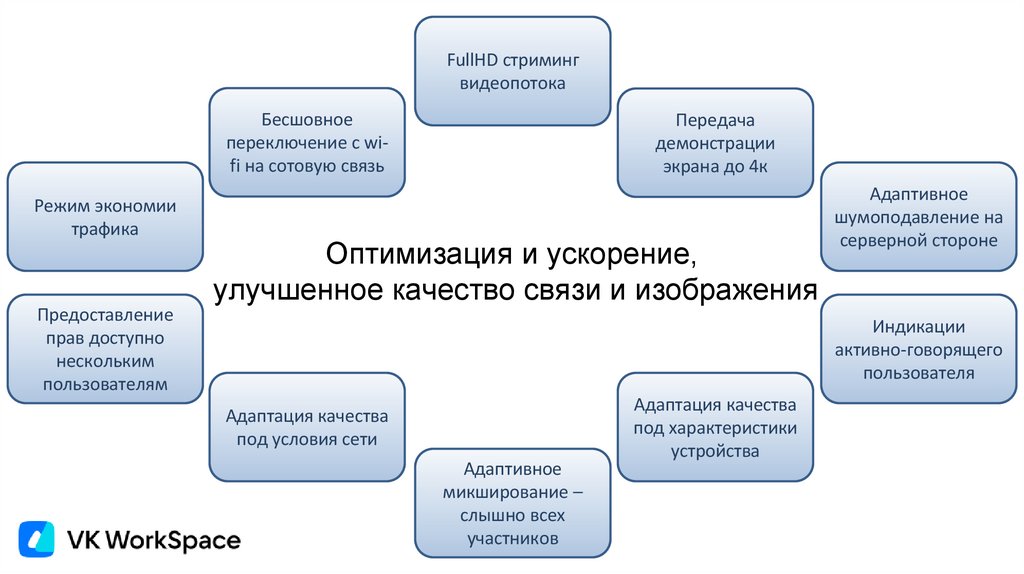 FullHD стриминг видеопотока

Бесшовное переключение с wi-fi на сотовую связь

Передача демонстрации экрана до 4к

Режим экономии трафика

Адаптивное шумоподавление на серверной стороне

Оптимизация и ускорение, улучшенное качество связи и изображения

Предоставление прав доступно нескольким пользователям

Индикации активно-говорящего пользователя

Адаптация качества под условия сети

Адаптация качества под характеристики устройства

Адаптивное микширование – слышно всех участников

VK WorkSpace